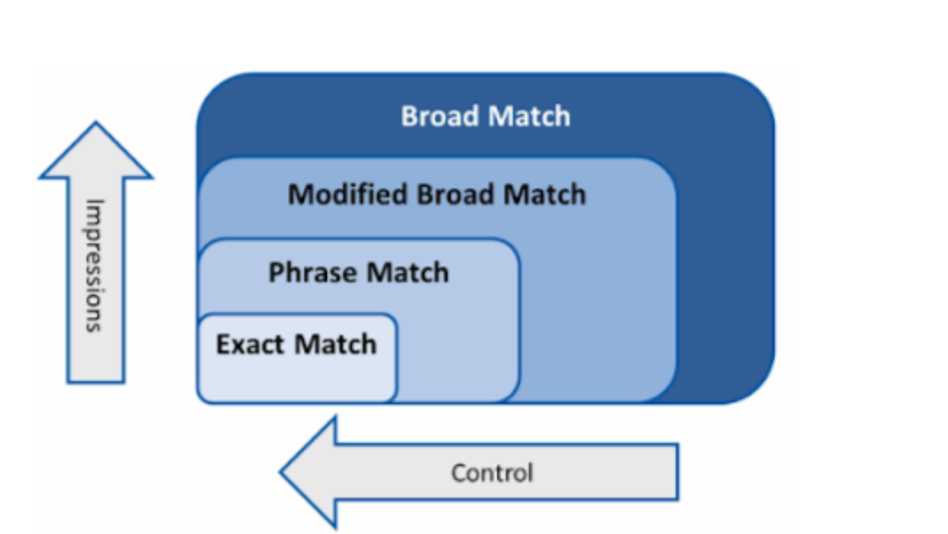 Impressions

Broad Match

Modified Broad Match

Phrase Match

Exact Match

Control